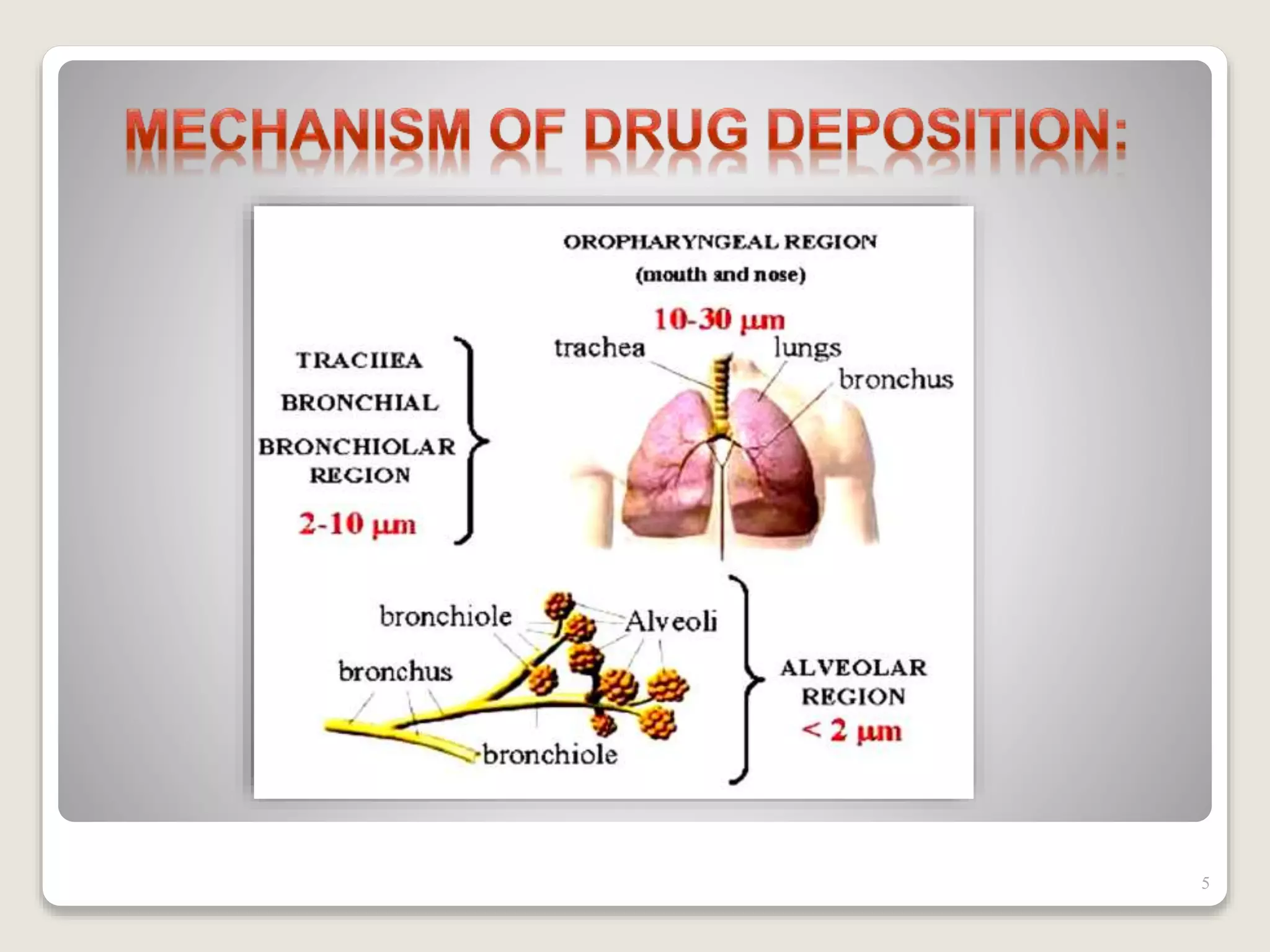 MECHANISM OF DRUG DEPOSITION:

OROPHARYNGEAL REGION
(mouth and nose)
10-30 µm

TRACHEA
BRONCHIAL
BRONCHIOLAR REGION
2-10 µm

trachea
lungs
bronchus

bronchiole
Alveoli
bronchus
bronchiole

ALVEOLAR REGION
< 2 µm

5